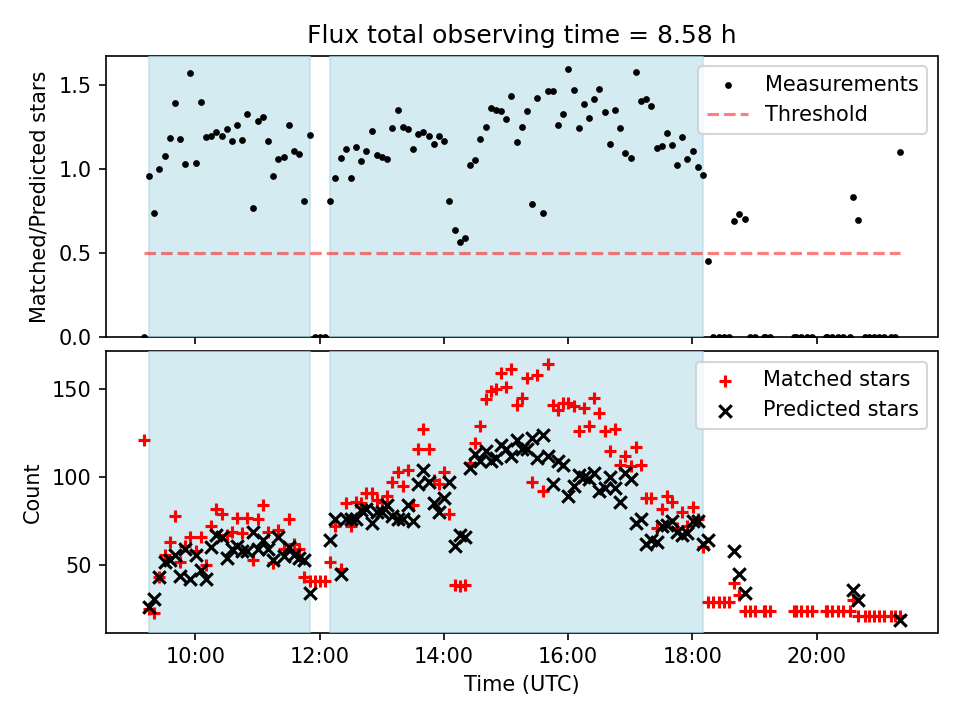 Flux total observing time = 8.58 h

Matched/Predicted stars

1.5
1.0
0.5
0.0

Measurements
Threshold

Count

150
100
50

Matched stars
Predicted stars

10:00
12:00
14:00
16:00
18:00
20:00

Time (UTC)